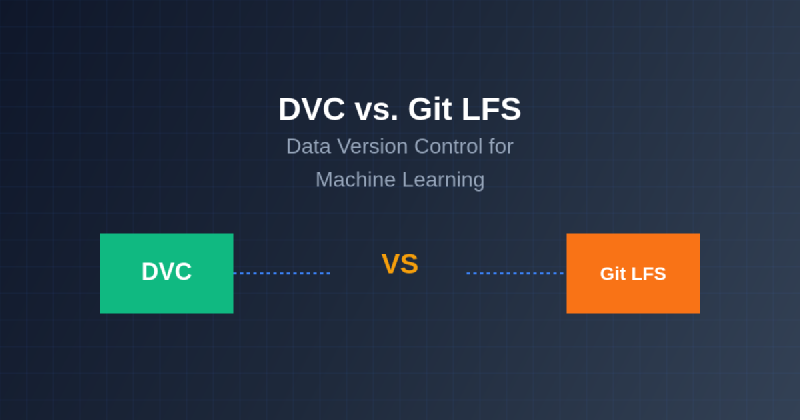 DVC vs. Git LFS

Data Version Control for Machine Learning

DVC

VS

Git LFS